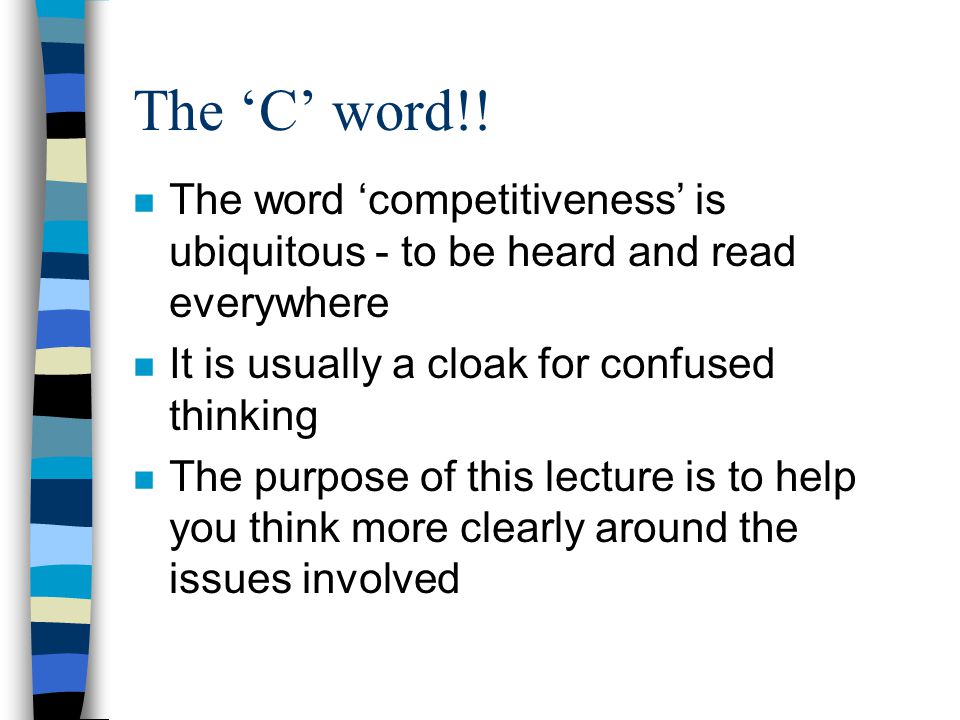 The ‘C’ word!!

- The word ‘competitiveness’ is ubiquitous - to be heard and read everywhere
- It is usually a cloak for confused thinking
- The purpose of this lecture is to help you think more clearly around the issues involved